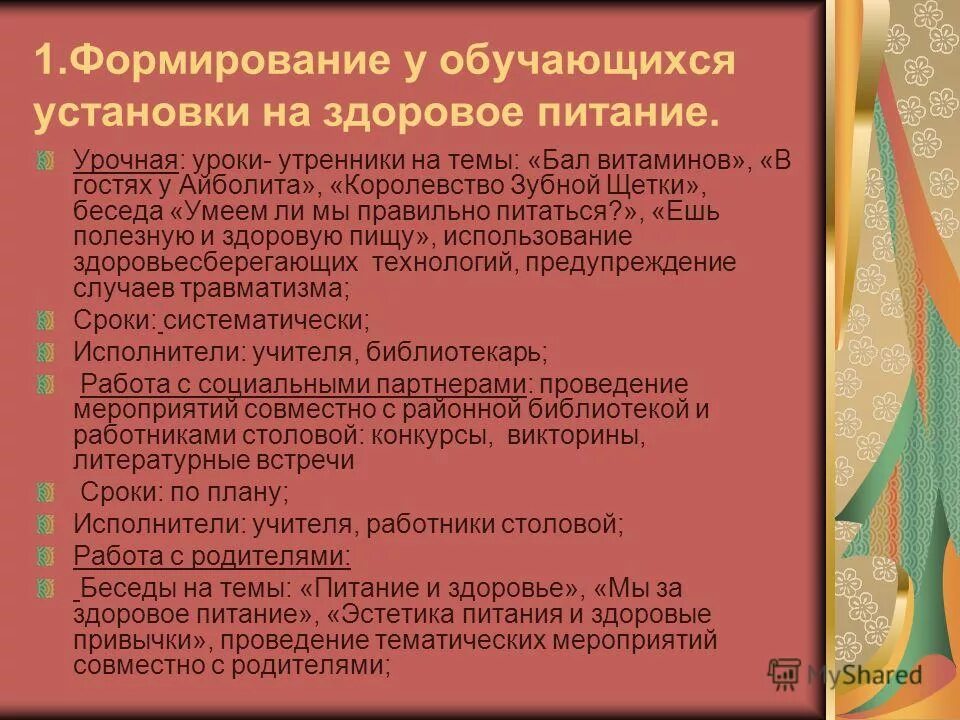 1.Формирование у обучающихся установки на здоровое питание.

Урочная: уроки- утренники на темы: «Бал витаминов», «В гостях у Айболита», «Королевство Зубной Щетки», беседа «Умеем ли мы правильно питаться?», «Ешь полезную и здоровую пищу», использование здоровьесберегающих технологий, предупреждение случаев травматизма;

Сроки: систематически;

Исполнители: учителя, библиотекарь;

Работа с социальными партнерами: проведение мероприятий совместно с районной библиотекой и работниками столовой: конкурсы, викторины, литературные встречи

Сроки: по плану;

Исполнители: учителя, работники столовой;

Работа с родителями:

Беседы на темы: «Питание и здоровье», «Мы за здоровое питание», «Эстетика питания и здоровые привычки», проведение тематических мероприятий совместно с родителями;

MyShared